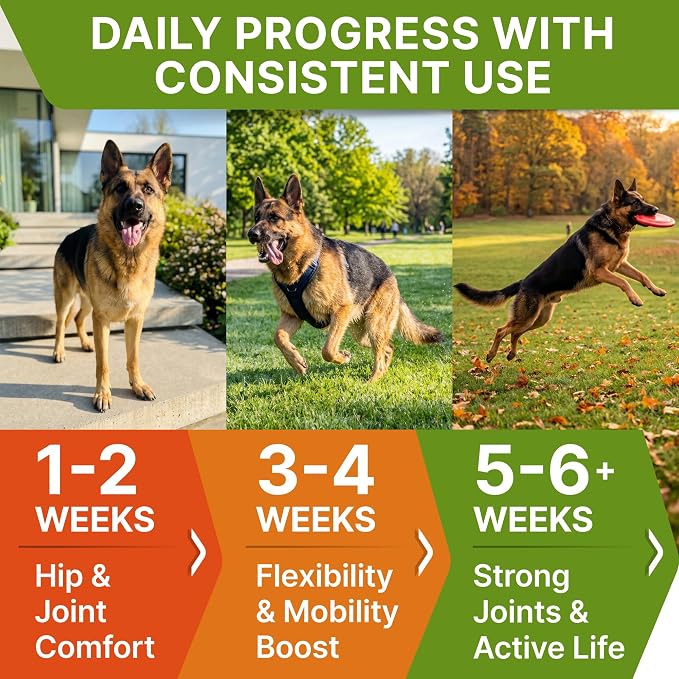 DAILY PROGRESS WITH CONSISTENT USE

1-2 WEEKS
Hip & Joint Comfort

3-4 WEEKS
Flexibility & Mobility Boost

5-6+ WEEKS
Strong Joints & Active Life